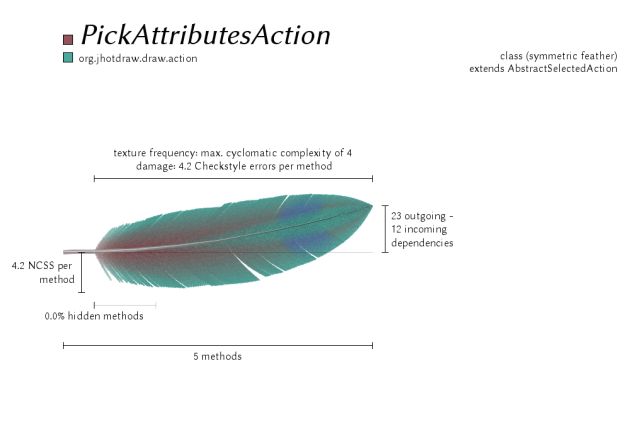 PickAttributesAction
org.jhotdraw.draw.action

class (symmetric feather)
extends AbstractSelectedAction

texture frequency: max. cyclomatic complexity of 4
damage: 4.2 Checkstyle errors per method

23 outgoing - 12 incoming dependencies

4.2 NCSS per method

0.0% hidden methods

5 methods